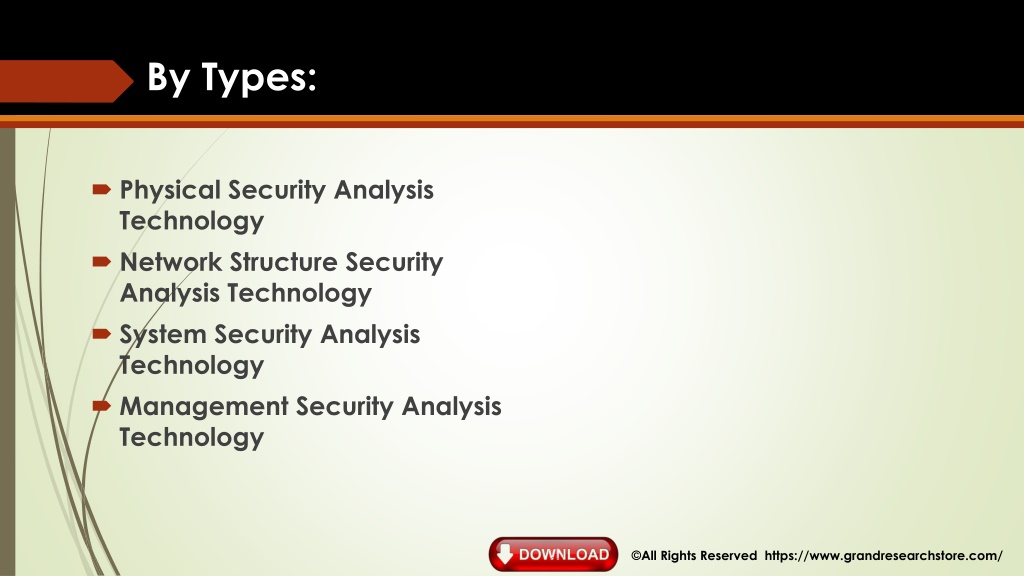 By Types:

Physical Security Analysis Technology
Network Structure Security Analysis Technology
System Security Analysis Technology
Management Security Analysis Technology

DOWNLOAD

©All Rights Reserved https://www.grandresearchstore.com/